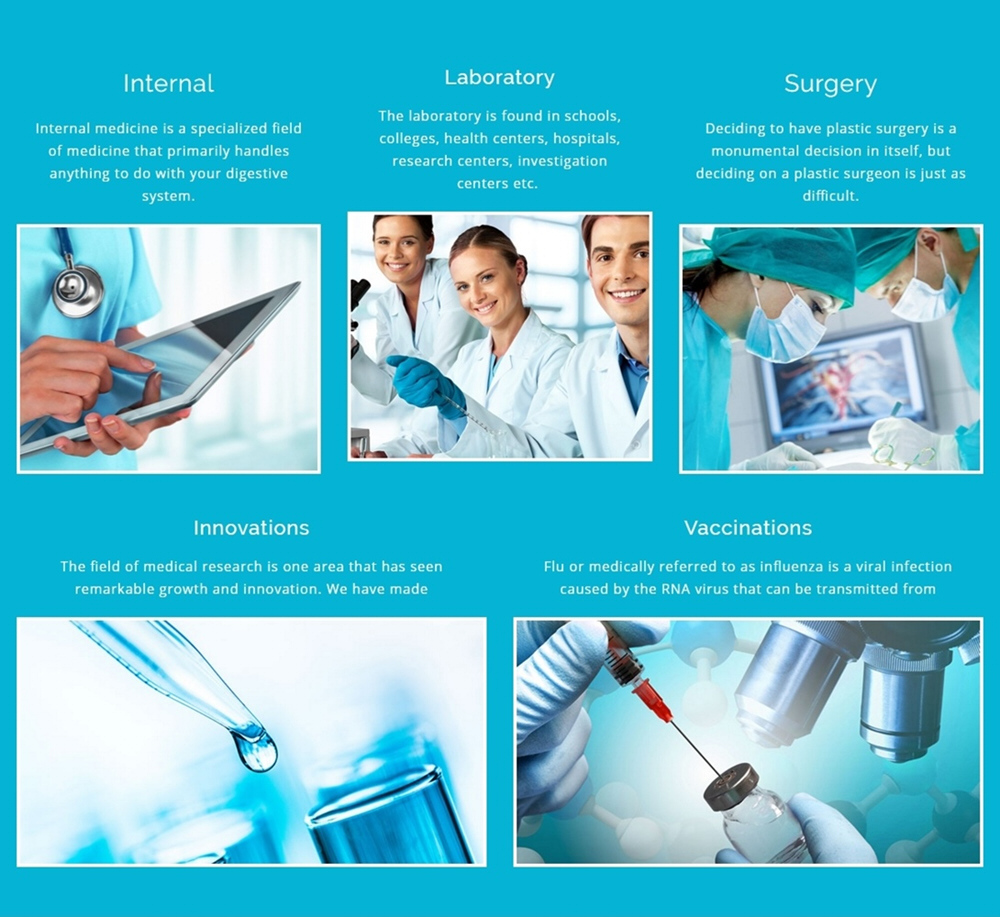 Internal

Internal medicine is a specialized field of medicine that primarily handles anything to do with your digestive system.

Laboratory

The laboratory is found in schools, colleges, health centers, hospitals, research centers, investigation centers etc.

Surgery

Deciding to have plastic surgery is a monumental decision in itself, but deciding on a plastic surgeon is just as difficult.

Innovations

The field of medical research is one area that has seen remarkable growth and innovation. We have made

Vaccinations

Flu or medically referred to as influenza is a viral infection caused by the RNA virus that can be transmitted from